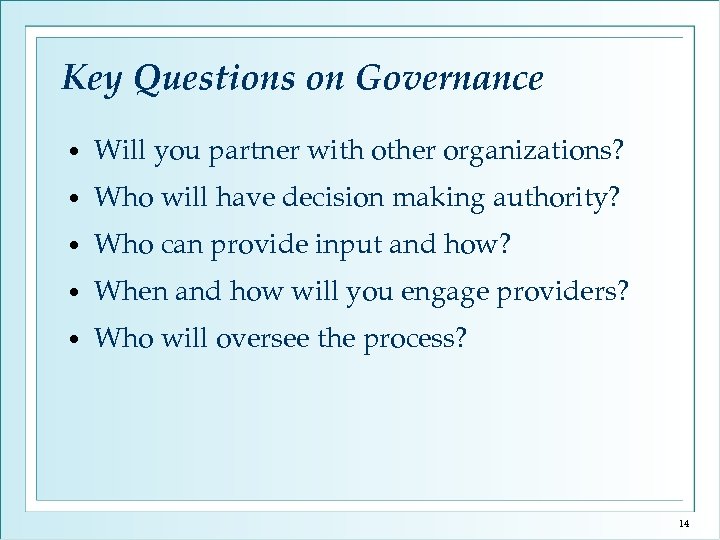 Key Questions on Governance

• Will you partner with other organizations?
• Who will have decision making authority?
• Who can provide input and how?
• When and how will you engage providers?
• Who will oversee the process?

14